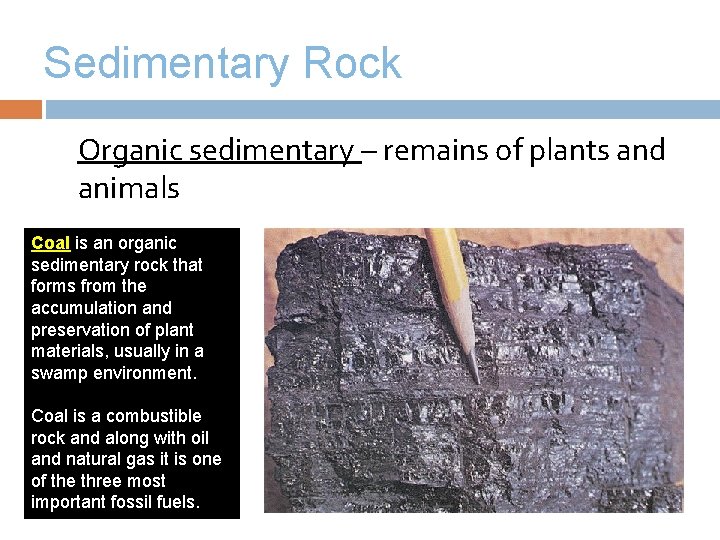 Sedimentary Rock

Organic sedimentary – remains of plants and animals

Coal is an organic sedimentary rock that forms from the accumulation and preservation of plant materials, usually in a swamp environment.

Coal is a combustible rock and along with oil and natural gas it is one of the three most important fossil fuels.